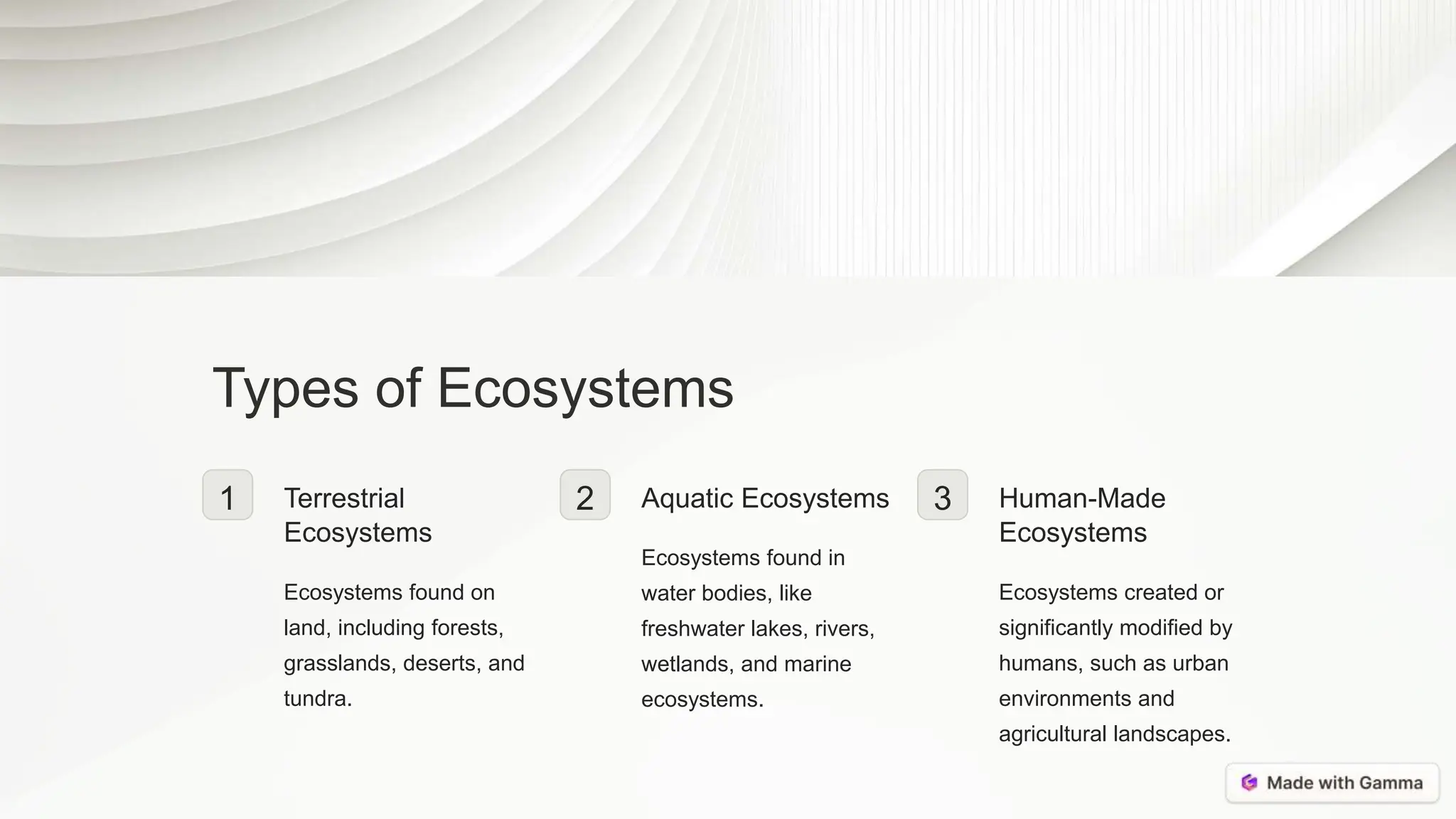 Types of Ecosystems

1

Terrestrial Ecosystems

Ecosystems found on land, including forests, grasslands, deserts, and tundra.

2

Aquatic Ecosystems

Ecosystems found in water bodies, like freshwater lakes, rivers, wetlands, and marine ecosystems.

3

Human-Made Ecosystems

Ecosystems created or significantly modified by humans, such as urban environments and agricultural landscapes.

Made with Gamma